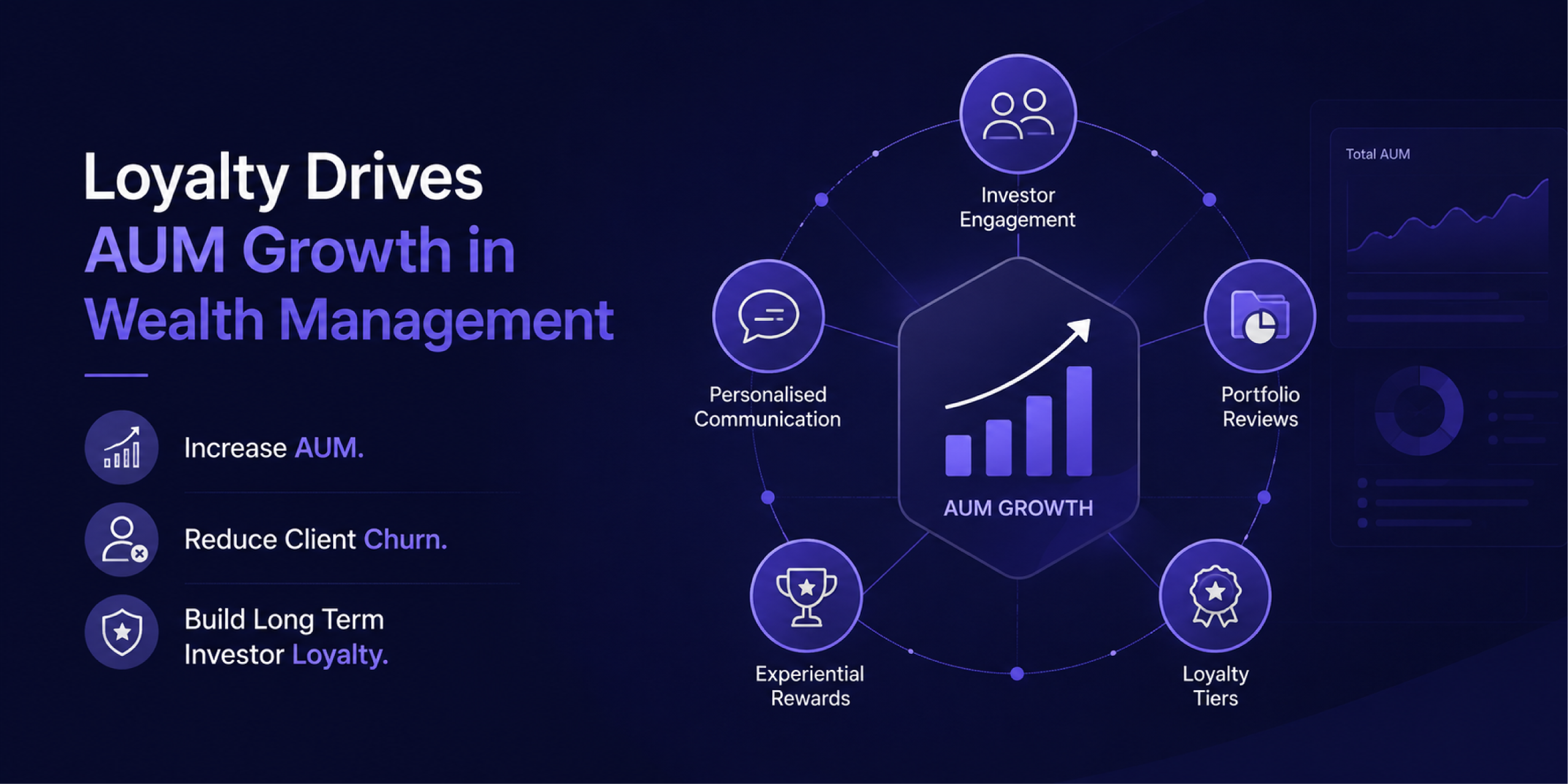 Loyalty Drives AUM Growth in Wealth Management

Increase AUM.

Reduce Client Churn.

Build Long Term Investor Loyalty.

Investor Engagement

Personalised Communication

Portfolio Reviews

AUM GROWTH

Experiential Rewards

Loyalty Tiers

Total AUM